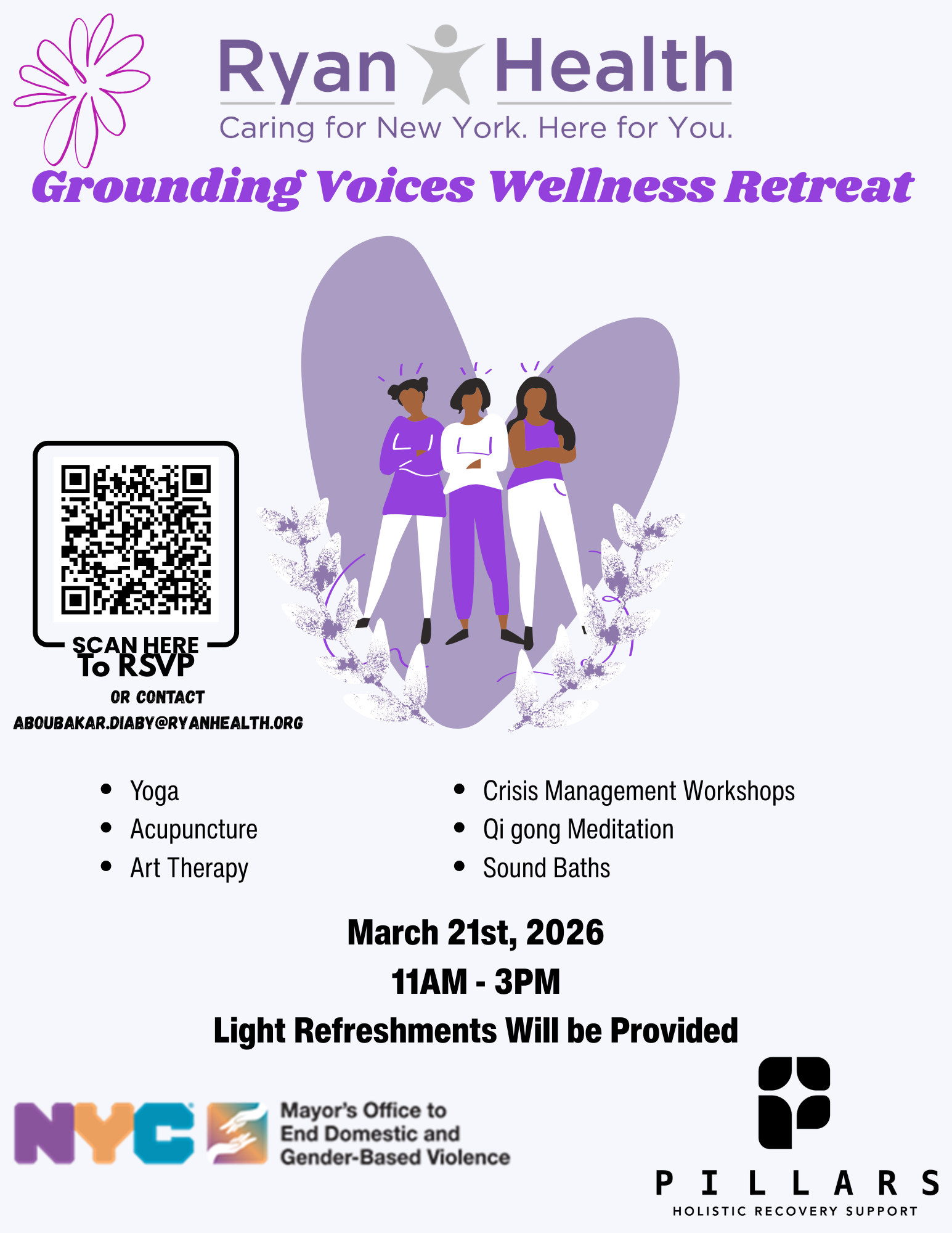 Ryan Health
Caring for New York. Here for You.

Grounding Voices Wellness Retreat

SCAN HERE
To RSVP
OR CONTACT
ABOUBAKAR.DIABY@RYANHEALTH.ORG

- Yoga
- Acupuncture
- Art Therapy

- Crisis Management Workshops
- Qi gong Meditation
- Sound Baths

March 21st, 2026
11AM - 3PM
Light Refreshments Will be Provided

NYC
Mayor's Office to End Domestic and Gender-Based Violence

PILLARS
HOLISTIC RECOVERY SUPPORT